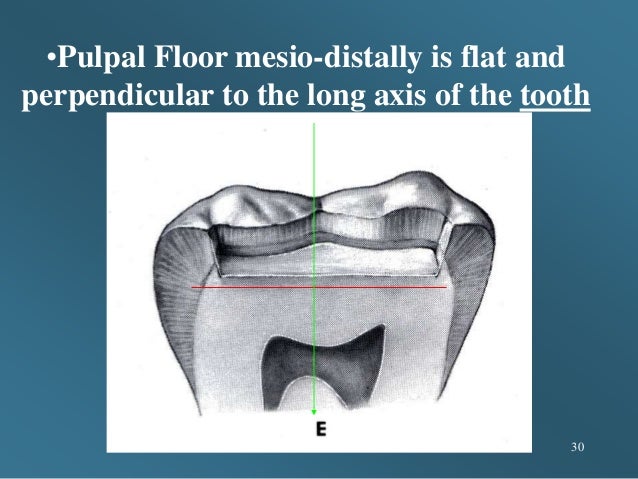 •Pulpal Floor mesio-distally is flat and perpendicular to the long axis of the tooth

E

30